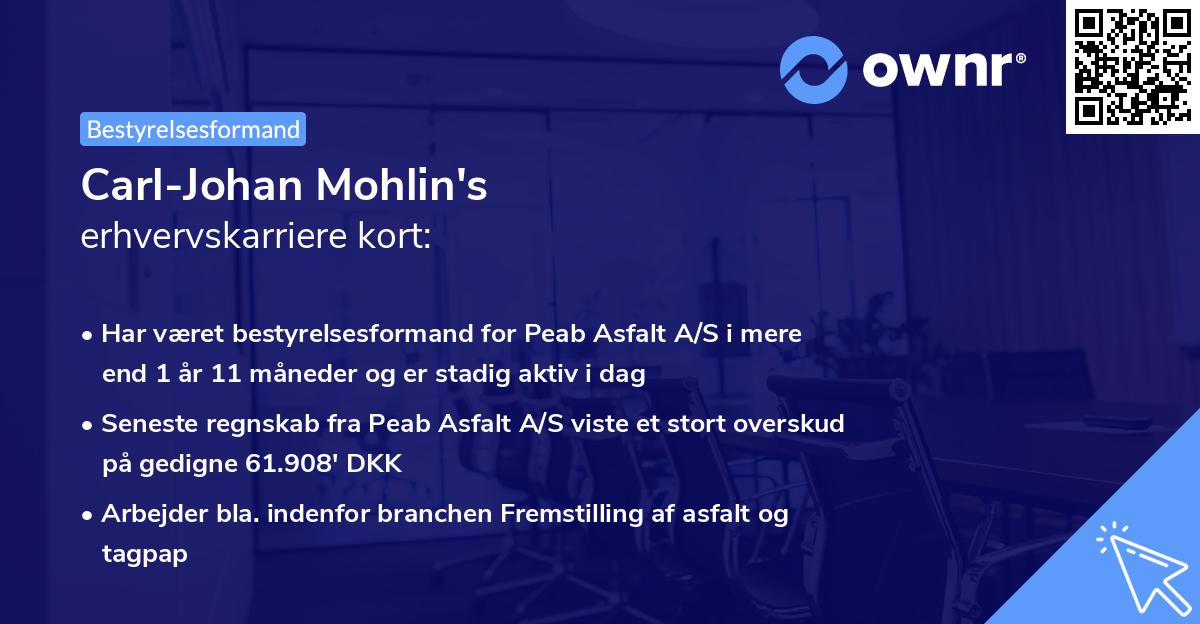 ownr®

Bestyrelsesformand

Carl-Johan Mohlin's
erhvervskarriere kort:

• Har været bestyrelsesformand for Peab Asfalt A/S i mere end 1 år 11 måneder og er stadig aktiv i dag

• Seneste regnskab fra Peab Asfalt A/S viste et stort overskud på gedigne 61.908' DKK

• Arbejder bla. indenfor branchen Fremstilling af asfalt og tagpap